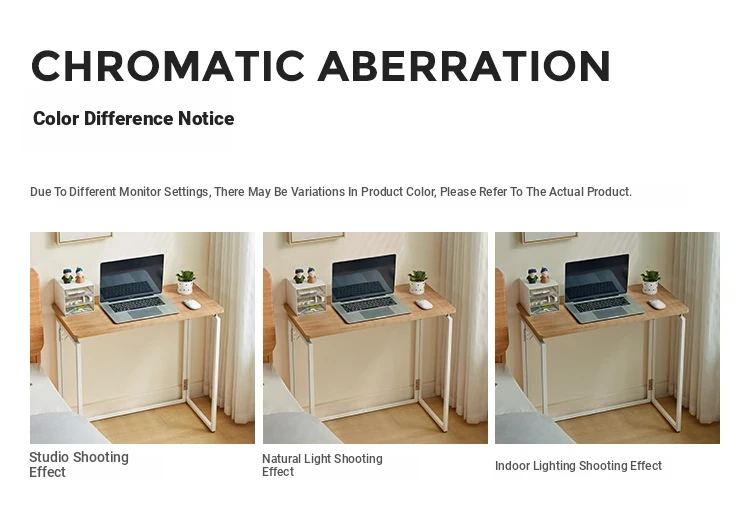 CHROMATIC ABERRATION

Color Difference Notice

Due To Different Monitor Settings, There May Be Variations In Product Color, Please Refer To The Actual Product.

Studio Shooting Effect

Natural Light Shooting Effect

Indoor Lighting Shooting Effect